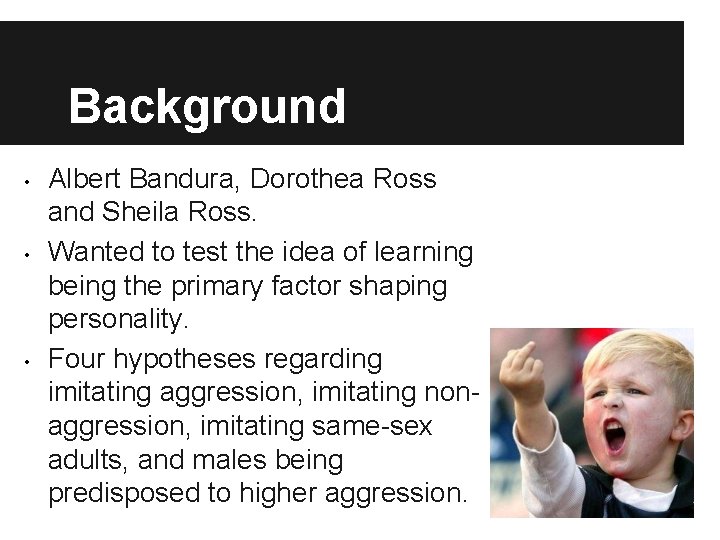 Background

• Albert Bandura, Dorothea Ross and Sheila Ross.

• Wanted to test the idea of learning being the primary factor shaping personality.

• Four hypotheses regarding imitating aggression, imitating non-aggression, imitating same-sex adults, and males being predisposed to higher aggression.